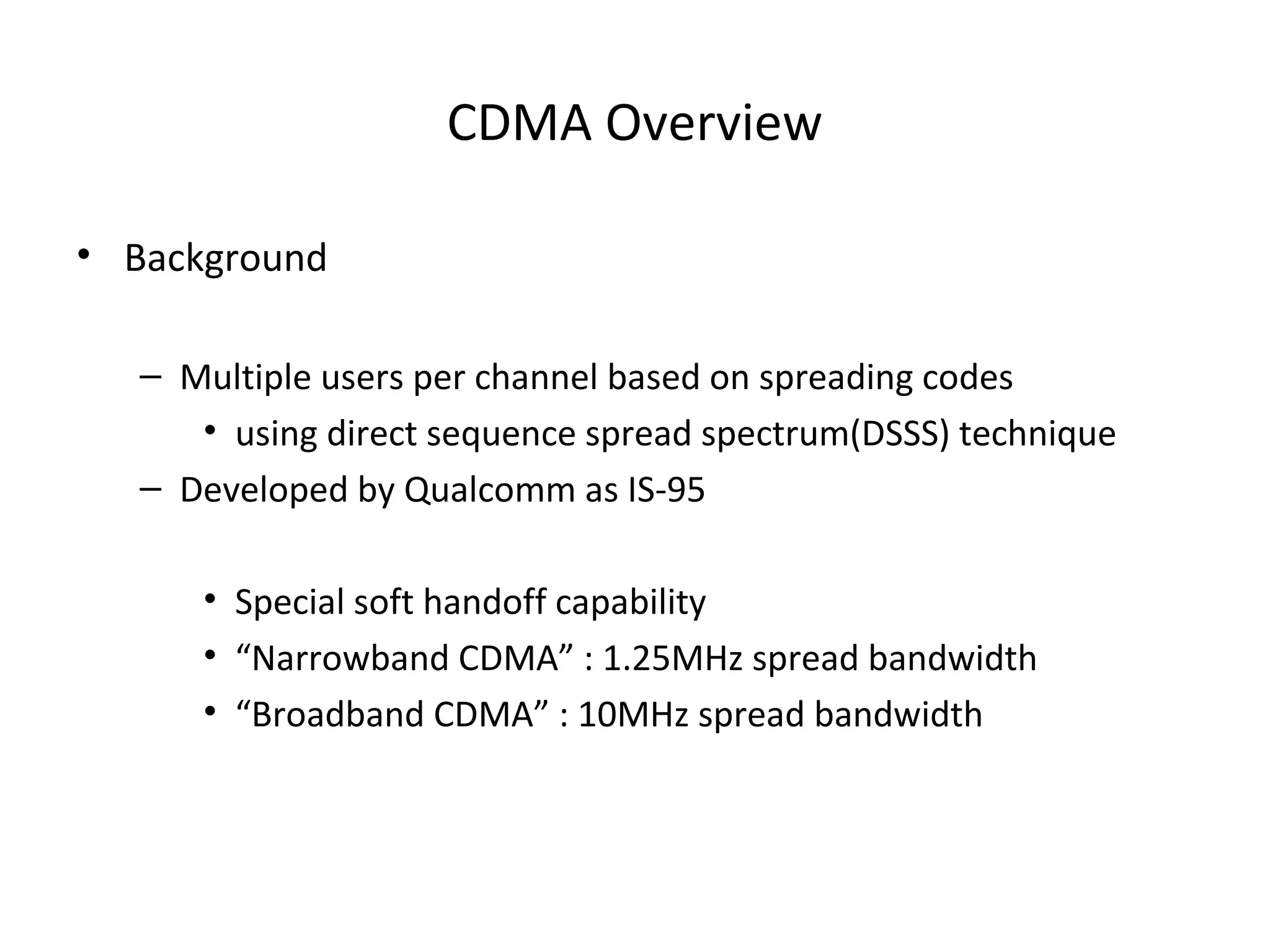 CDMA Overview

• Background

– Multiple users per channel based on spreading codes
• using direct sequence spread spectrum(DSSS) technique
– Developed by Qualcomm as IS-95

• Special soft handoff capability
• “Narrowband CDMA” : 1.25MHz spread bandwidth
• “Broadband CDMA” : 10MHz spread bandwidth